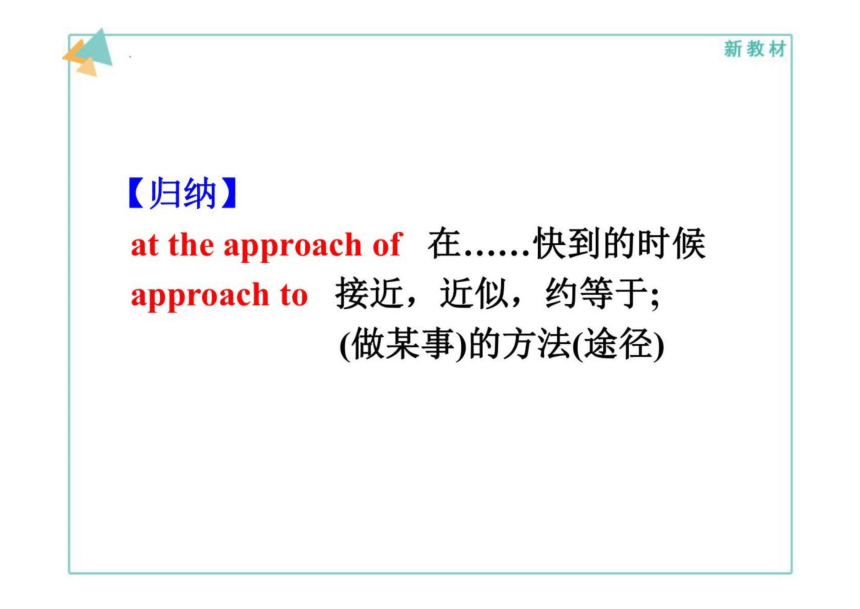 新教材

【归纳】

at the approach of　在……快到的时候

approach to　接近，近似，约等于;
(做某事)的方法(途径)